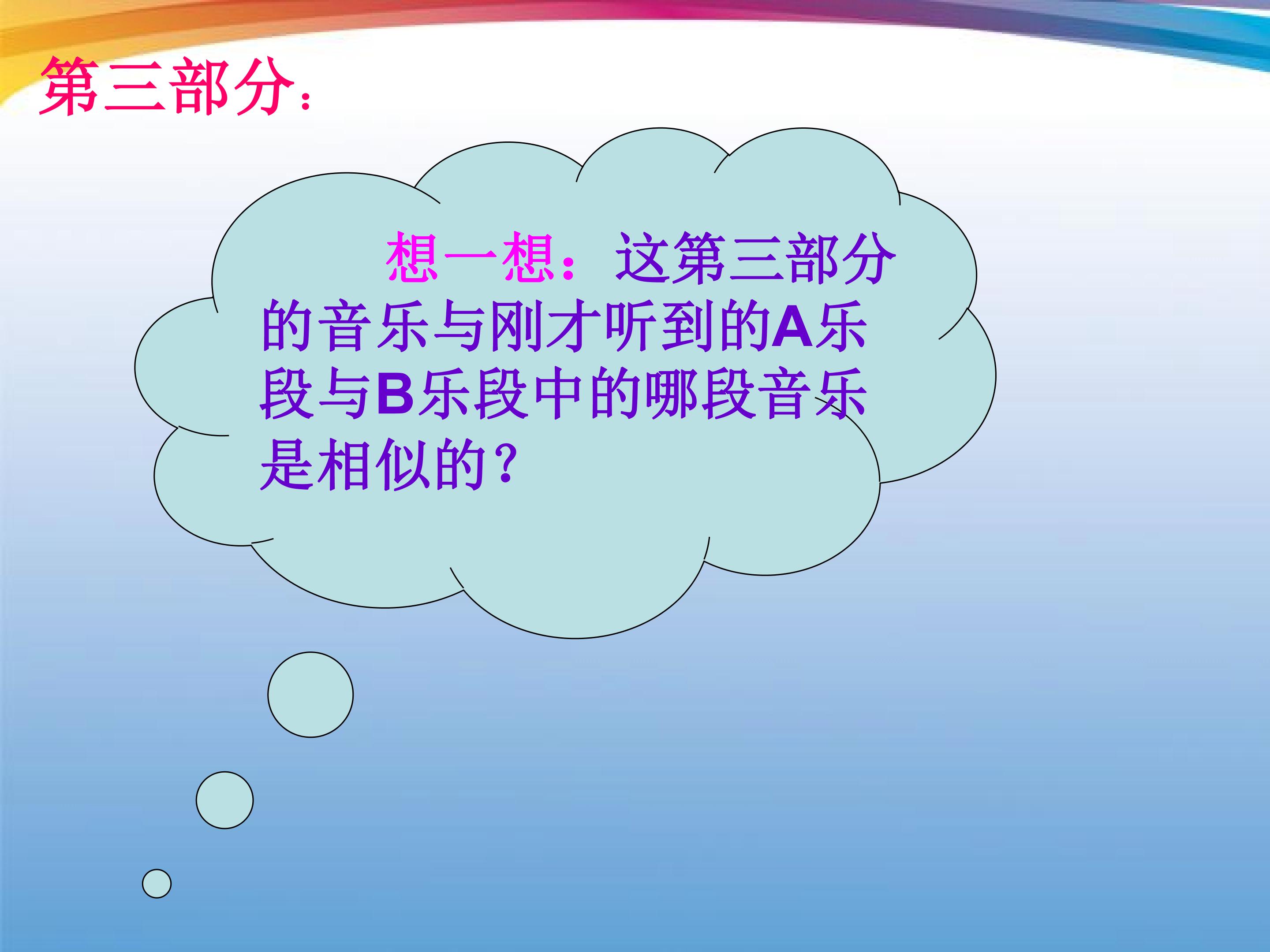 第三部分：

想一想：这第三部分的音乐与刚才听到的A乐段与B乐段中的哪段音乐是相似的？